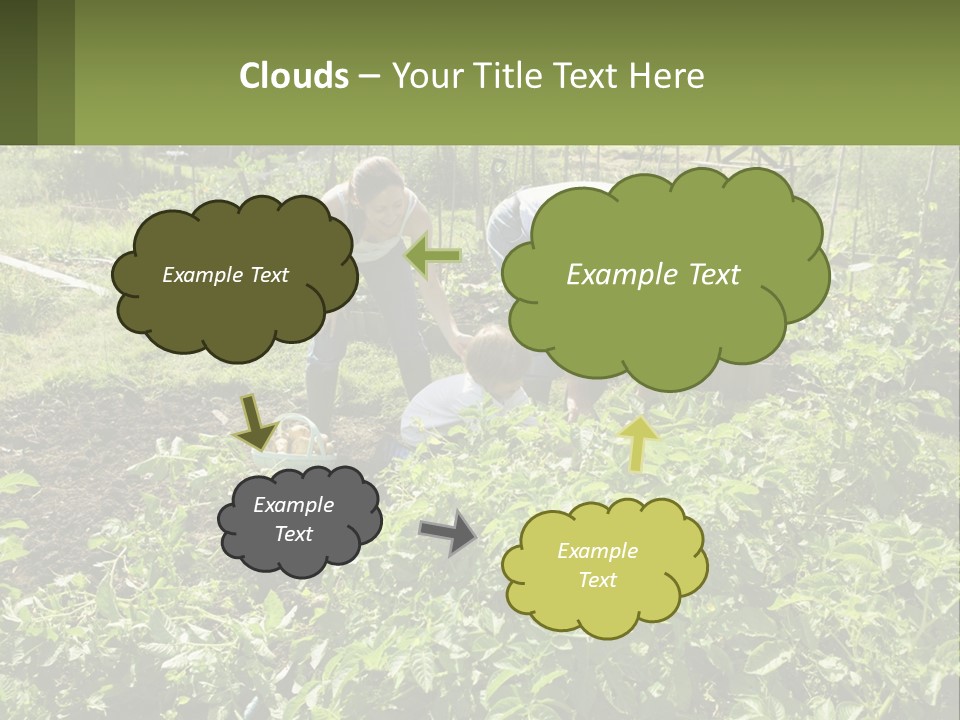 Clouds – Your Title Text Here

Example Text

Example Text

Example Text

Example Text